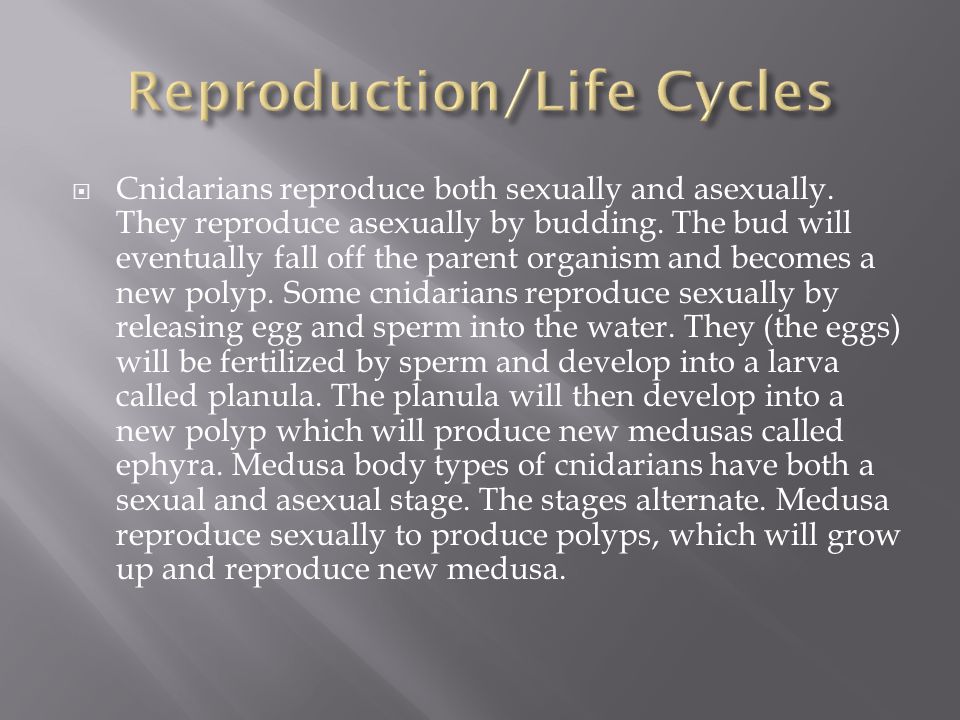 Reproduction/Life Cycles

Cnidarians reproduce both sexually and asexually. They reproduce asexually by budding. The bud will eventually fall off the parent organism and becomes a new polyp. Some cnidarians reproduce sexually by releasing egg and sperm into the water. They (the eggs) will be fertilized by sperm and develop into a larva called planula. The planula will then develop into a new polyp which will produce new medusas called ephyra. Medusa body types of cnidarians have both a sexual and asexual stage. The stages alternate. Medusa reproduce sexually to produce polyps, which will grow up and reproduce new medusa.